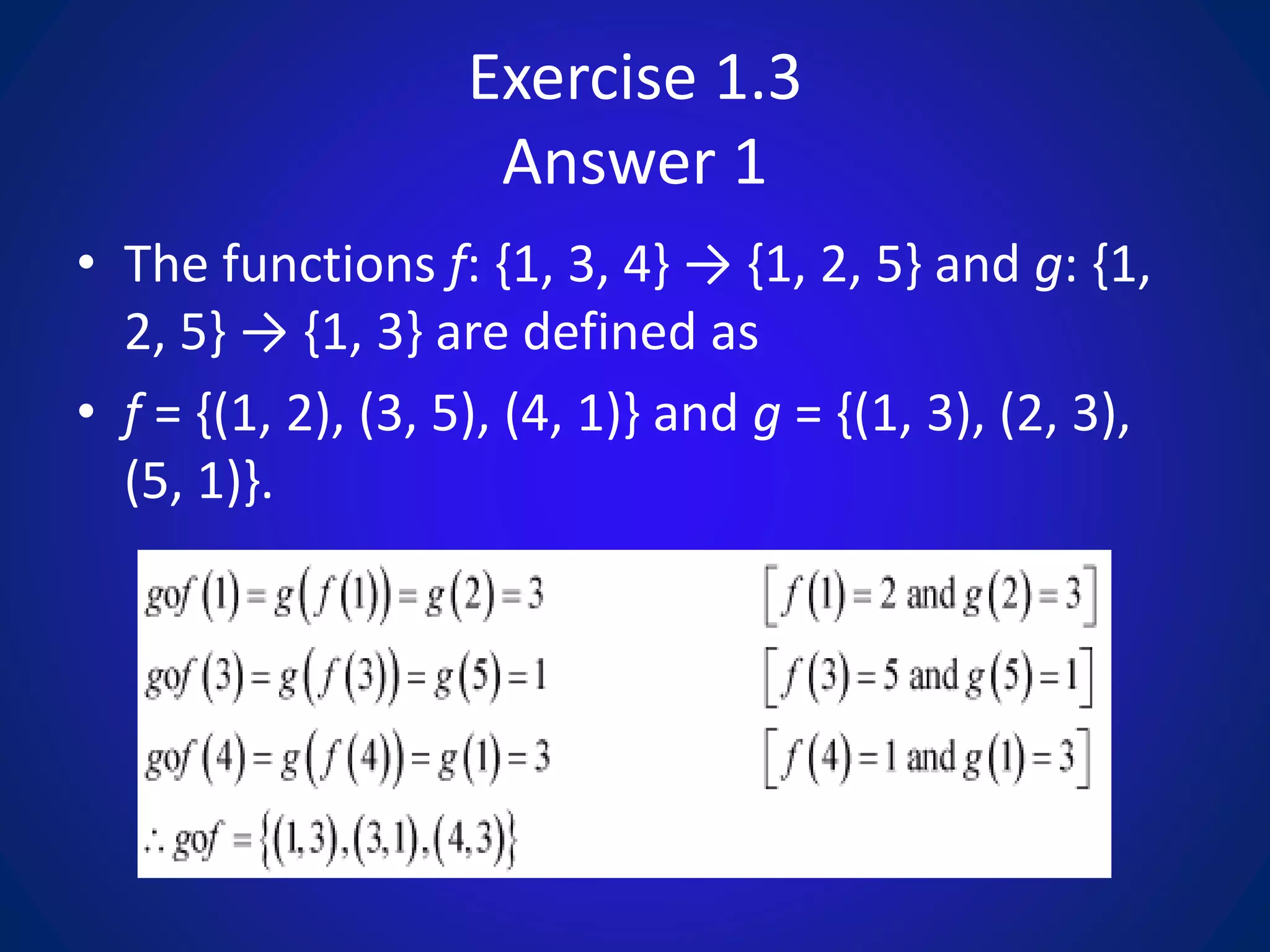 Exercise 1.3
Answer 1

• The functions $f$: {1, 3, 4} → {1, 2, 5} and $g$: {1, 2, 5} → {1, 3} are defined as
• $f$ = {(1, 2), (3, 5), (4, 1)} and $g$ = {(1, 3), (2, 3), (5, 1)}.

$gof(1) = g(f(1)) = g(2) = 3$ $[f(1) = 2 \text{ and } g(2) = 3]$
$gof(3) = g(f(3)) = g(5) = 1$ $[f(3) = 5 \text{ and } g(5) = 1]$
$gof(4) = g(f(4)) = g(1) = 3$ $[f(4) = 1 \text{ and } g(1) = 3]$
$\therefore gof = \{(1,3),(3,1),(4,3)\}$